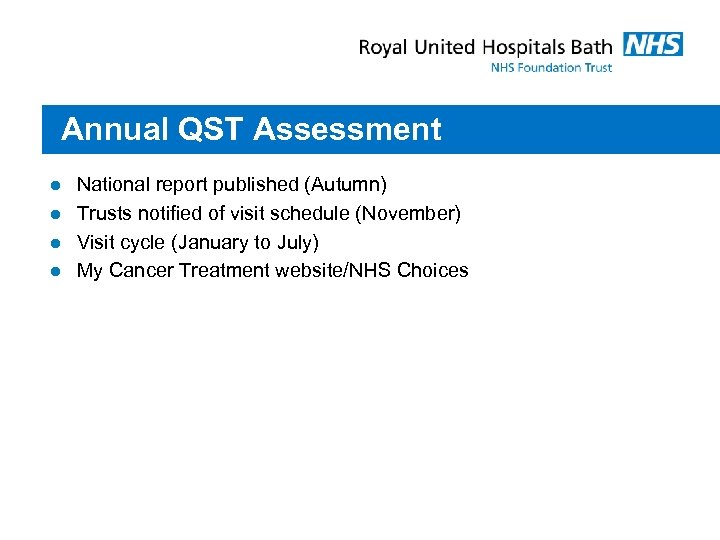 Royal United Hospitals Bath NHS
NHS Foundation Trust

Annual QST Assessment

- National report published (Autumn)
- Trusts notified of visit schedule (November)
- Visit cycle (January to July)
- My Cancer Treatment website/NHS Choices